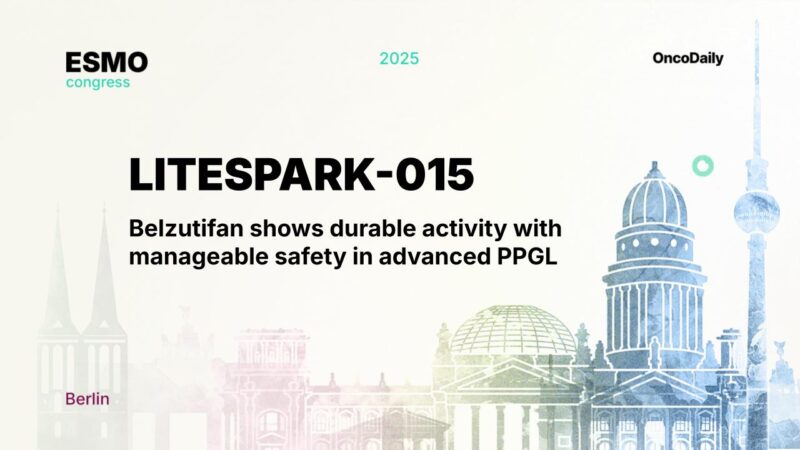 ESMO
congress

2025

OncoDaily

LITESPARK-015

Belzutifan shows durable activity with manageable safety in advanced PPGL

Berlin